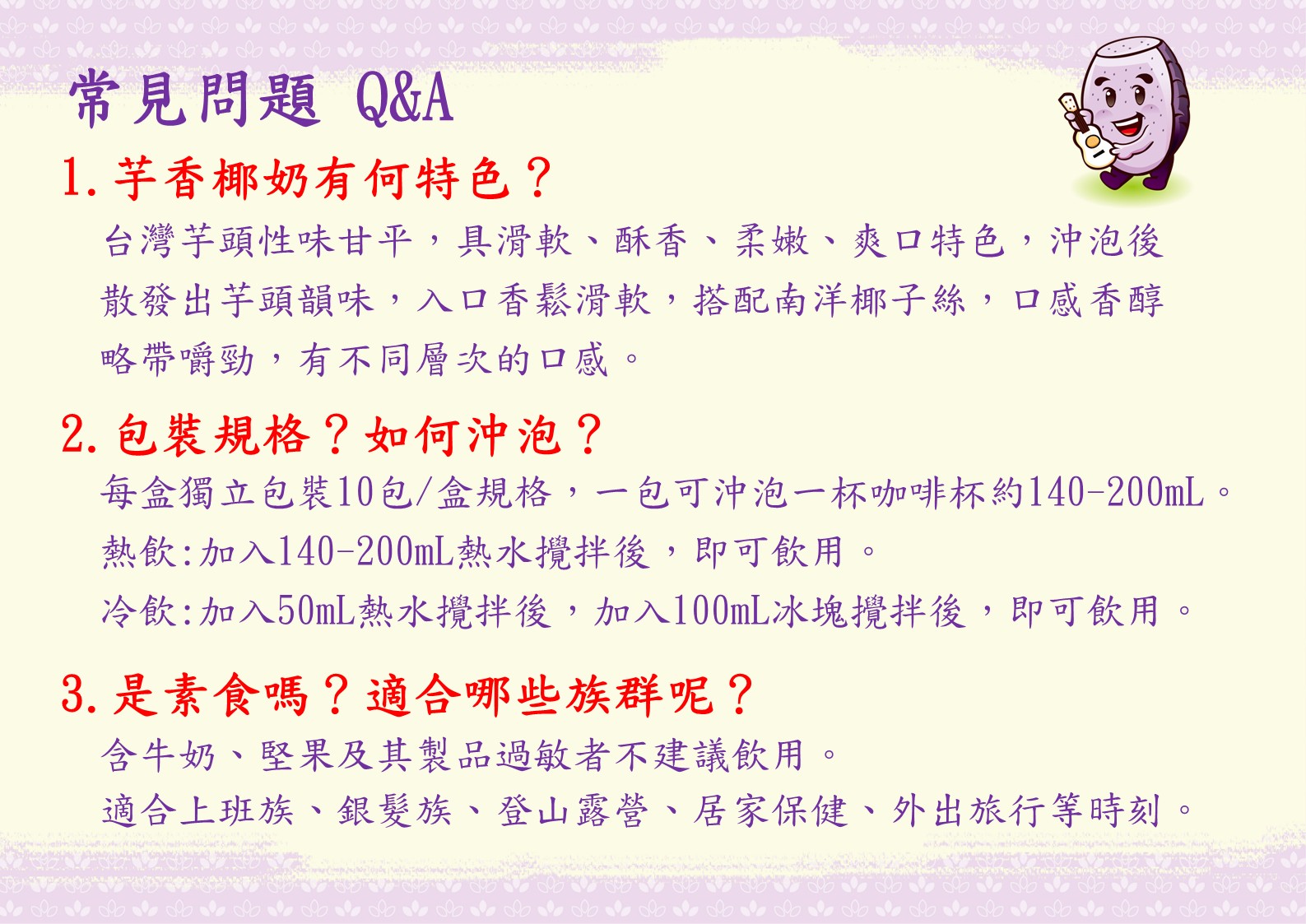 常見問題 Q&A

1. 芋香椰奶有何特色？

台灣芋頭性味甘平，具滑軟、酥香、柔嫩、爽口特色，沖泡後散發出芋頭韻味，入口香鬆滑軟，搭配南洋椰子絲，口感香醇略帶嚼勁，有不同層次的口感。

2. 包裝規格？如何沖泡？

每盒獨立包裝10包/盒規格，一包可沖泡一杯咖啡杯約140-200mL。

熱飲:加入140-200mL熱水攪拌後，即可飲用。

冷飲:加入50mL熱水攪拌後，加入100mL冰塊攪拌後，即可飲用。

3. 是素食嗎？適合哪些族群呢？

含牛奶、堅果及其製品過敏者不建議飲用。

適合上班族、銀髮族、登山露營、居家保健、外出旅行等時刻。